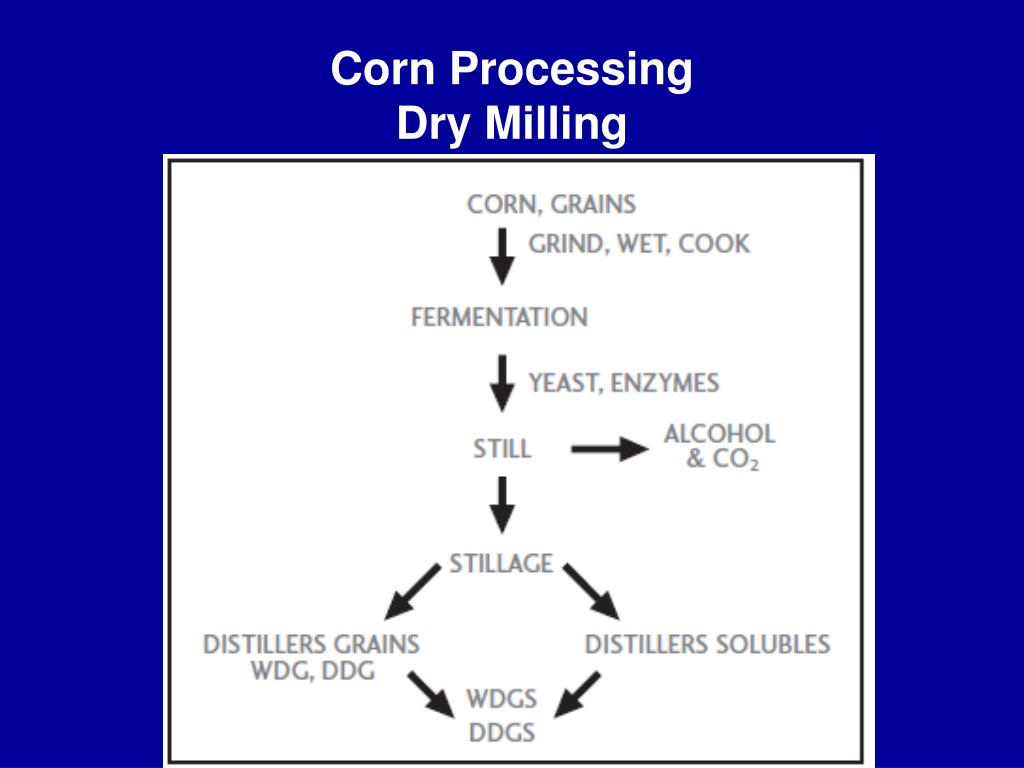 Corn Processing
Dry Milling

CORN, GRAINS
GRIND, WET, COOK
FERMENTATION
YEAST, ENZYMES
STILL
ALCOHOL & $CO_2$
STILLAGE
DISTILLERS GRAINS WDG, DDG
DISTILLERS SOLUBLES
WDGS
DDGS